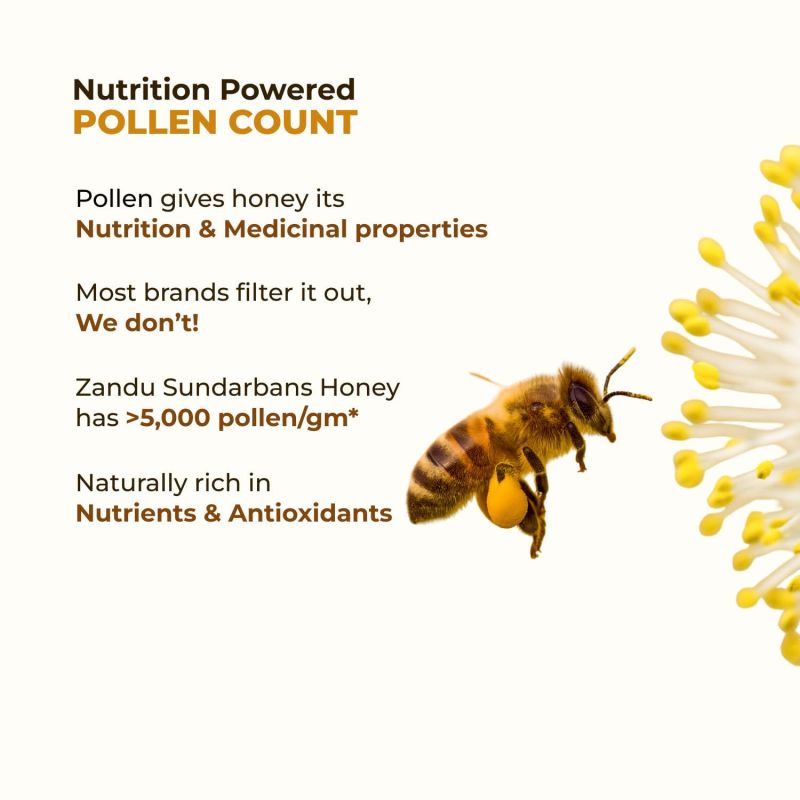 Nutrition Powered
POLLEN COUNT

Pollen gives honey its
Nutrition & Medicinal properties

Most brands filter it out,
We don't!

Zandu Sundarbans Honey
has >5,000 pollen/gm*

Naturally rich in
Nutrients & Antioxidants